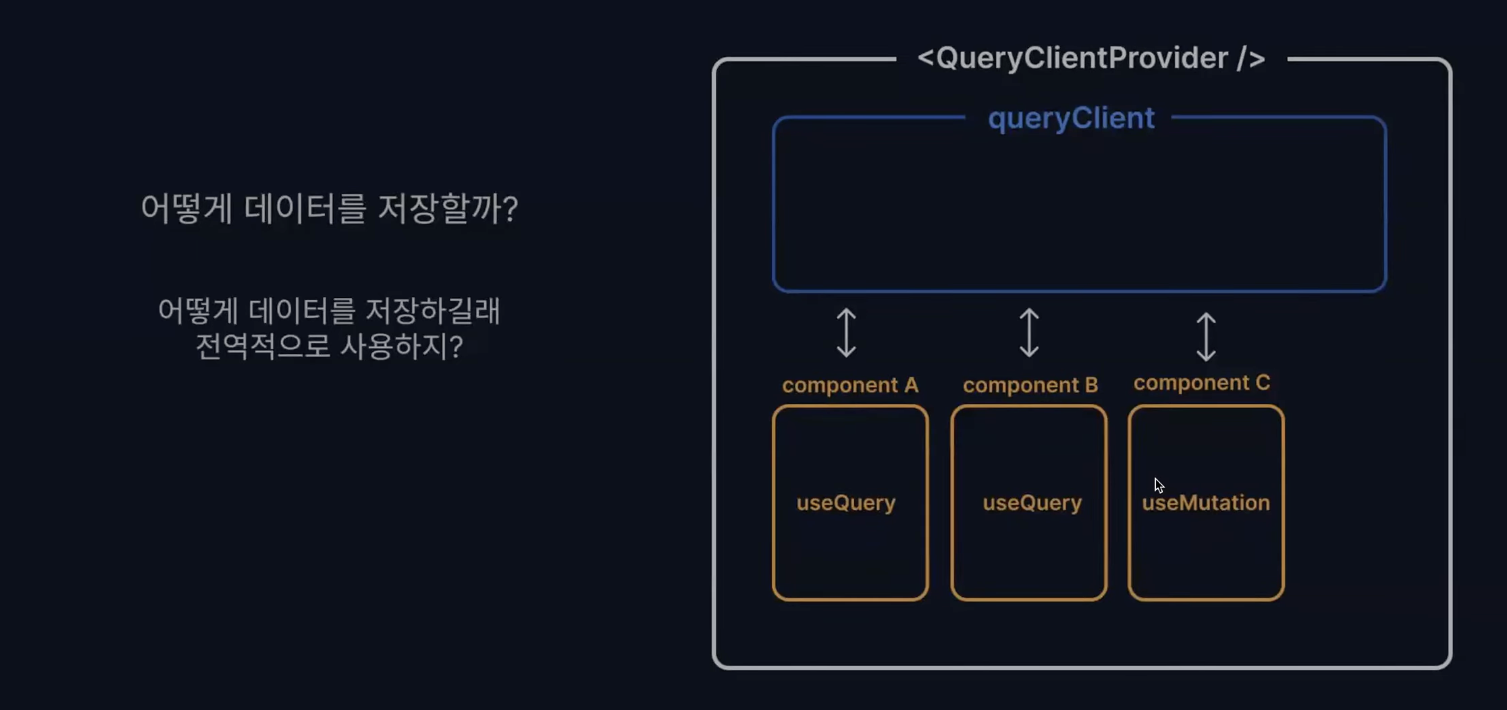 어떻게 데이터를 저장할까?

어떻게 데이터를 저장하길래 전역적으로 사용하지?

<QueryClientProvider />

queryClient

component A

useQuery

component B

useQuery

component C

useMutation